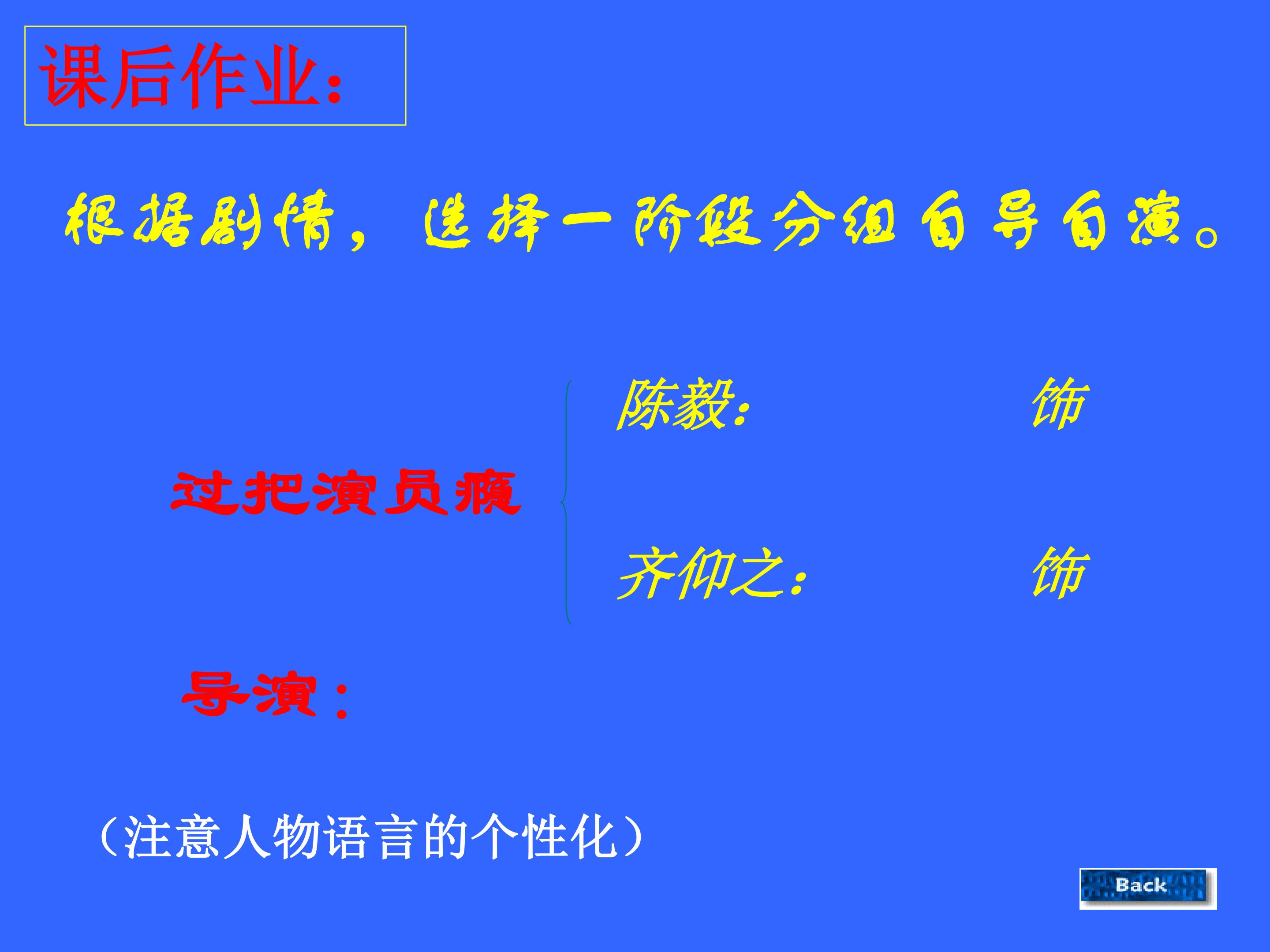 课后作业:

根据剧情，选择一阶段分组自导自演。

过把演员瘾

陈毅: 饰

齐仰之: 饰

导演：

（注意人物语言的个性化）

Back